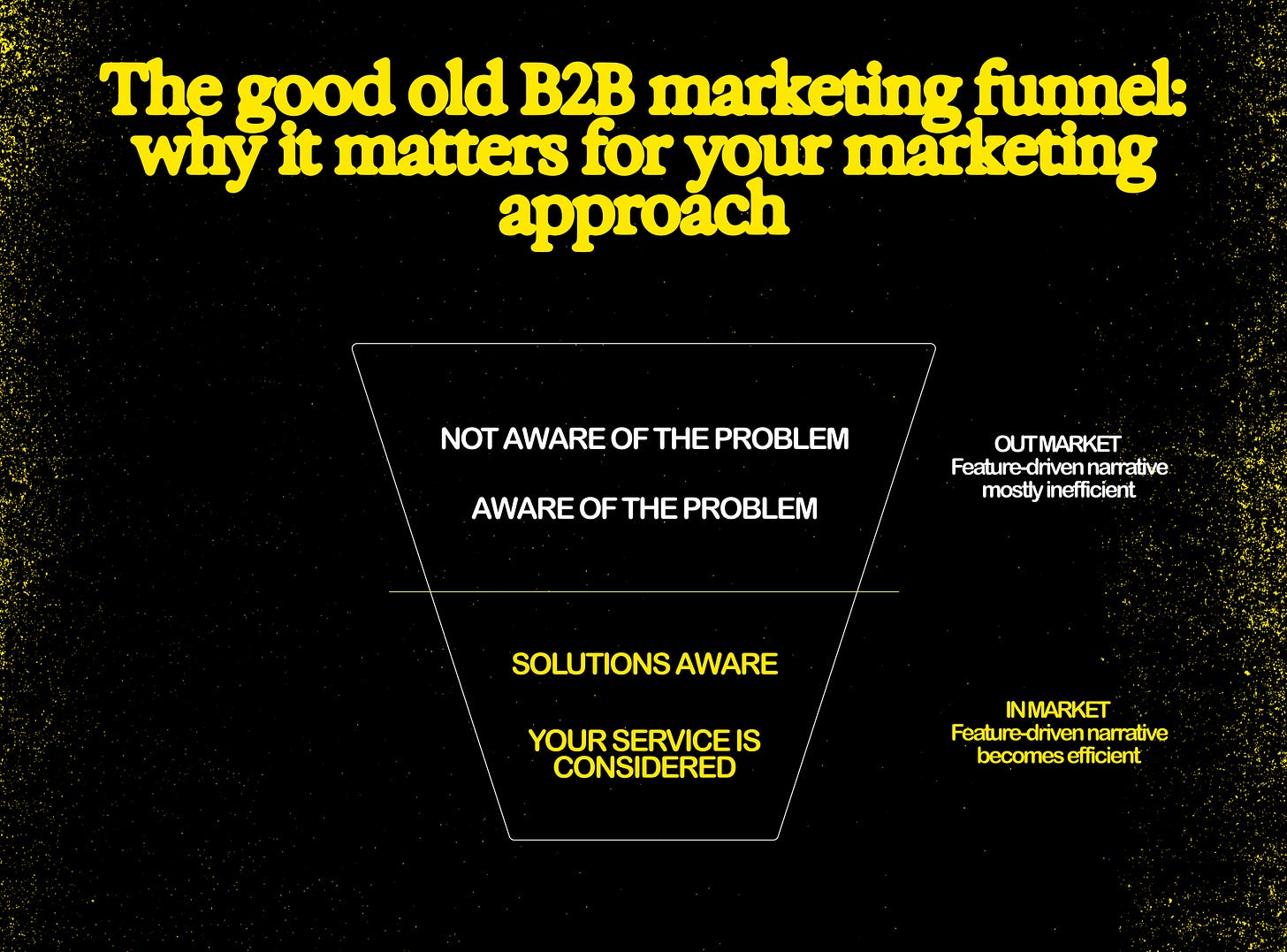 The good old B2B marketing funnel: why it matters for your marketing approach

NOT AWARE OF THE PROBLEM

AWARE OF THE PROBLEM

OUT MARKET
Feature-driven narrative mostly inefficient

SOLUTIONS AWARE

YOUR SERVICE IS CONSIDERED

IN MARKET
Feature-driven narrative becomes efficient